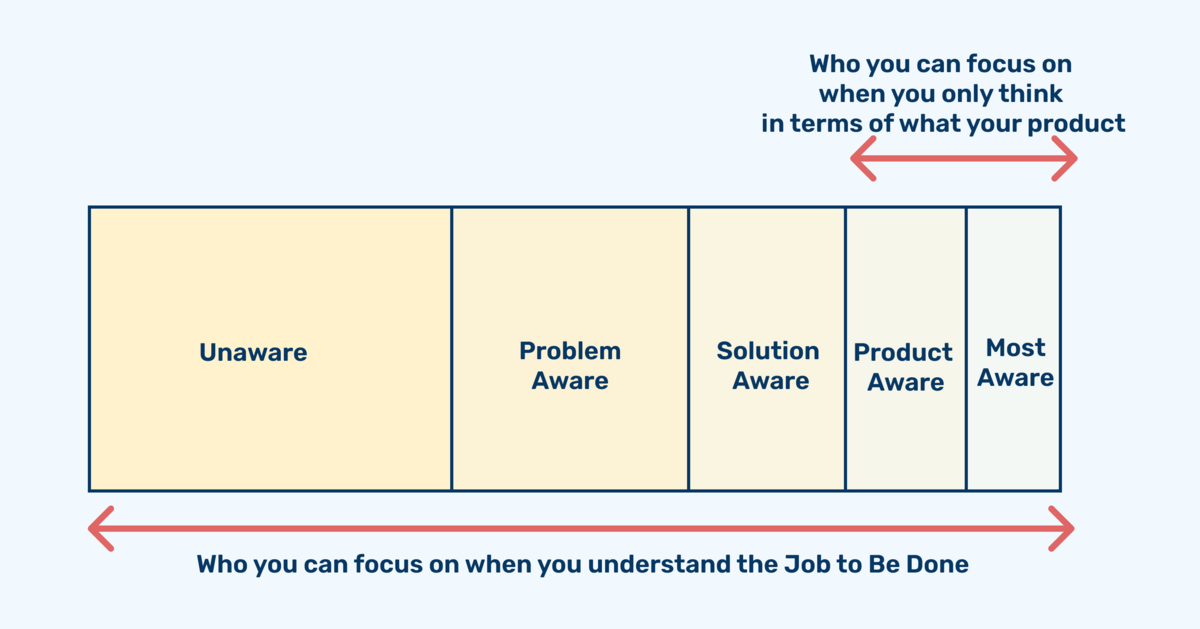 Who you can focus on when you only think in terms of what your product

Unaware

Problem Aware

Solution Aware

Product Aware

Most Aware

Who you can focus on when you understand the Job to Be Done